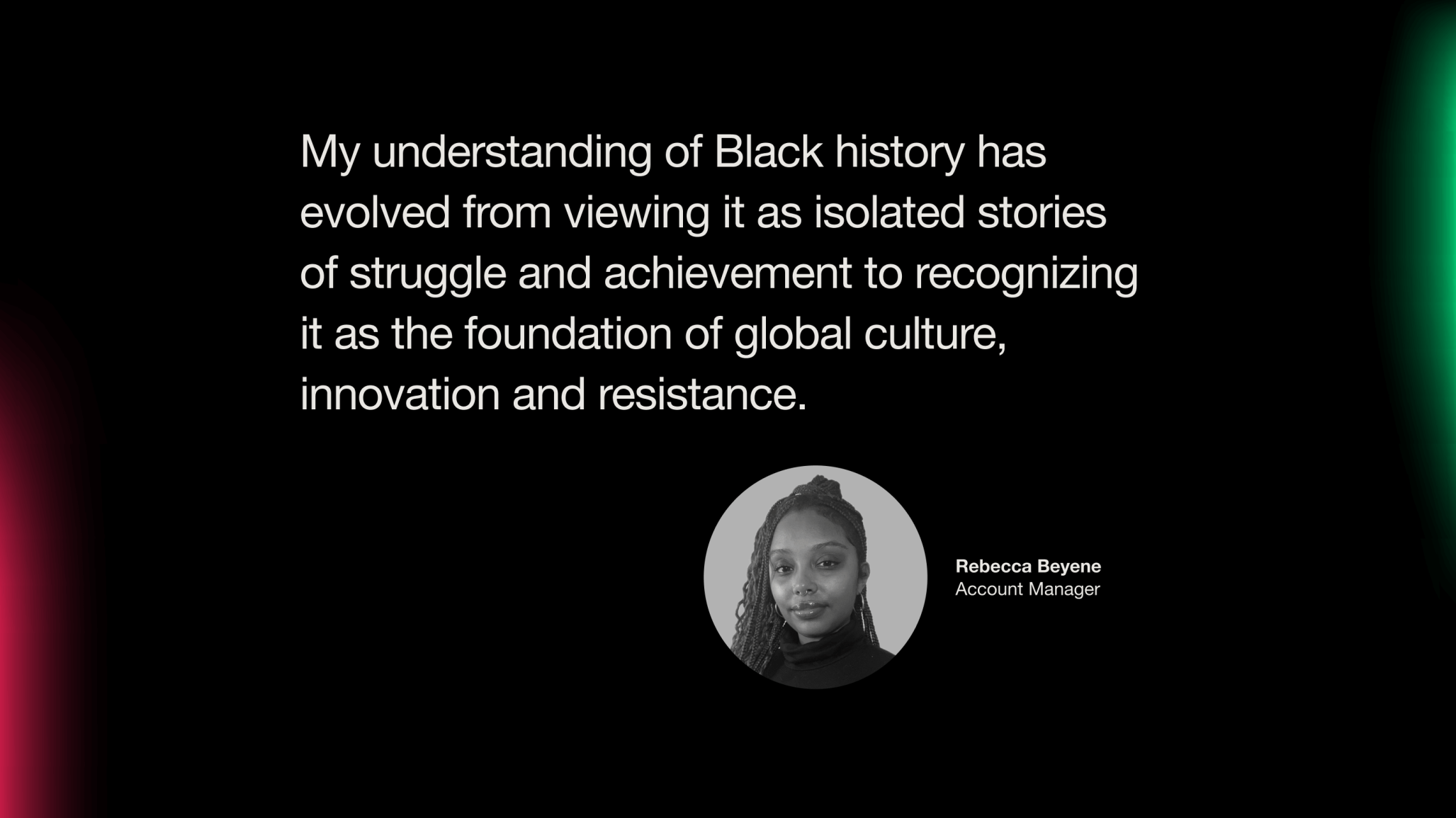 My understanding of Black history has evolved from viewing it as isolated stories of struggle and achievement to recognizing it as the foundation of global culture, innovation and resistance.

Rebecca Beyene
Account Manager